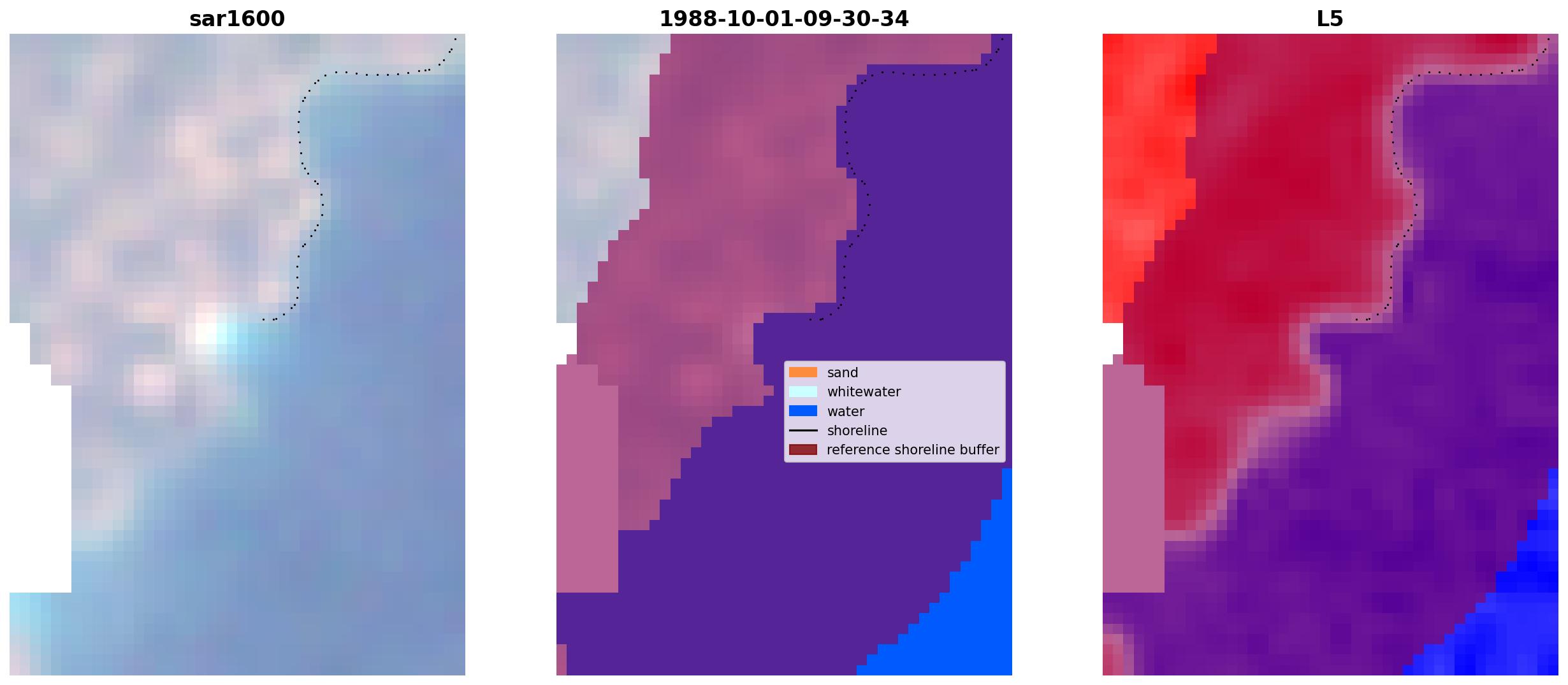 sar1600

1988-10-01-09-30-34

sand
whitewater
water
shoreline
reference shoreline buffer

L5